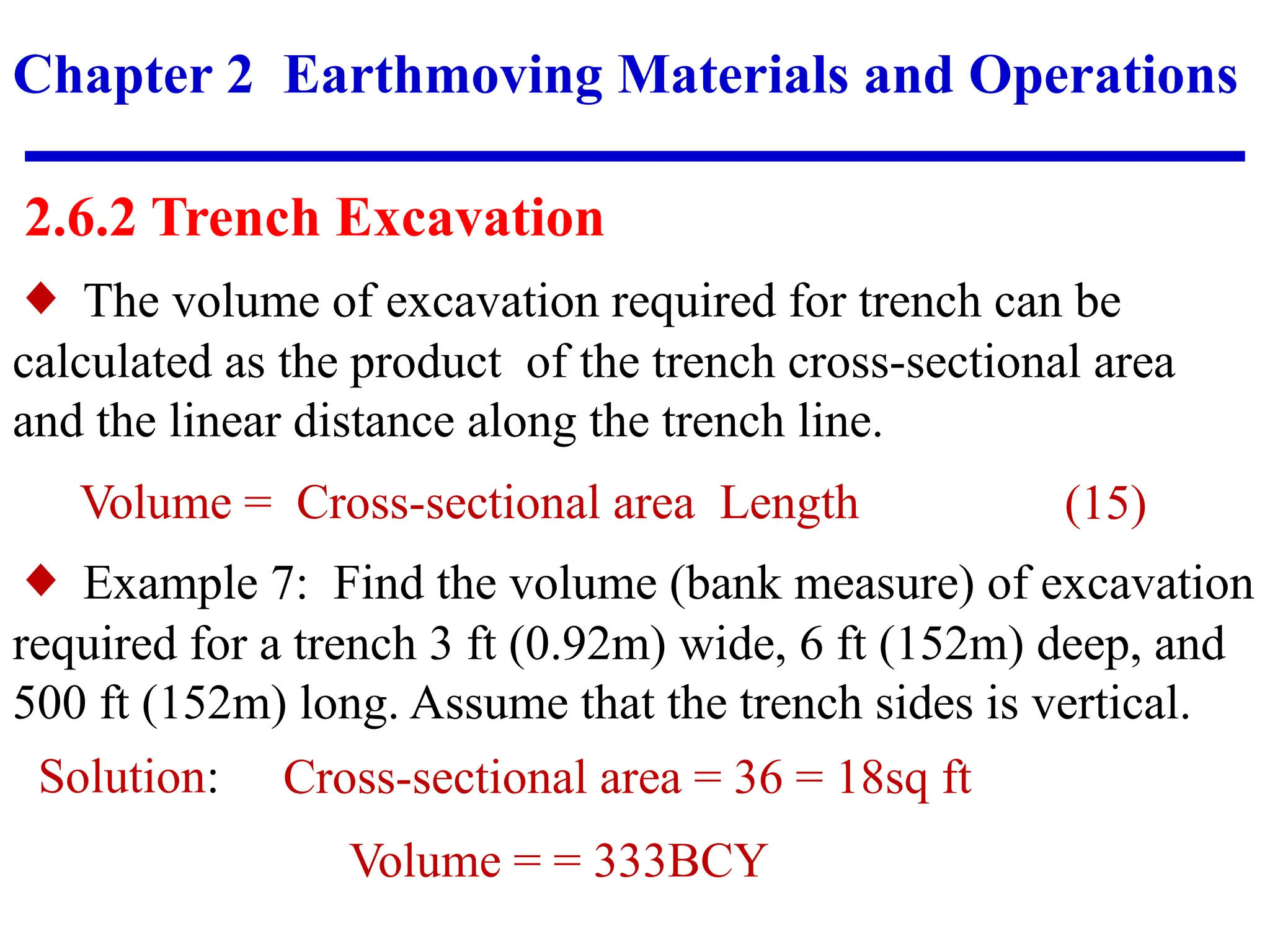 Chapter 2 Earthmoving Materials and Operations

2.6.2 Trench Excavation

◆ The volume of excavation required for trench can be calculated as the product of the trench cross-sectional area and the linear distance along the trench line.

Volume = Cross-sectional area Length (15)

◆ Example 7: Find the volume (bank measure) of excavation required for a trench 3 ft (0.92m) wide, 6 ft (152m) deep, and 500 ft (152m) long. Assume that the trench sides is vertical.

Solution: Cross-sectional area = 36 = 18sq ft

Volume = = 333BCY